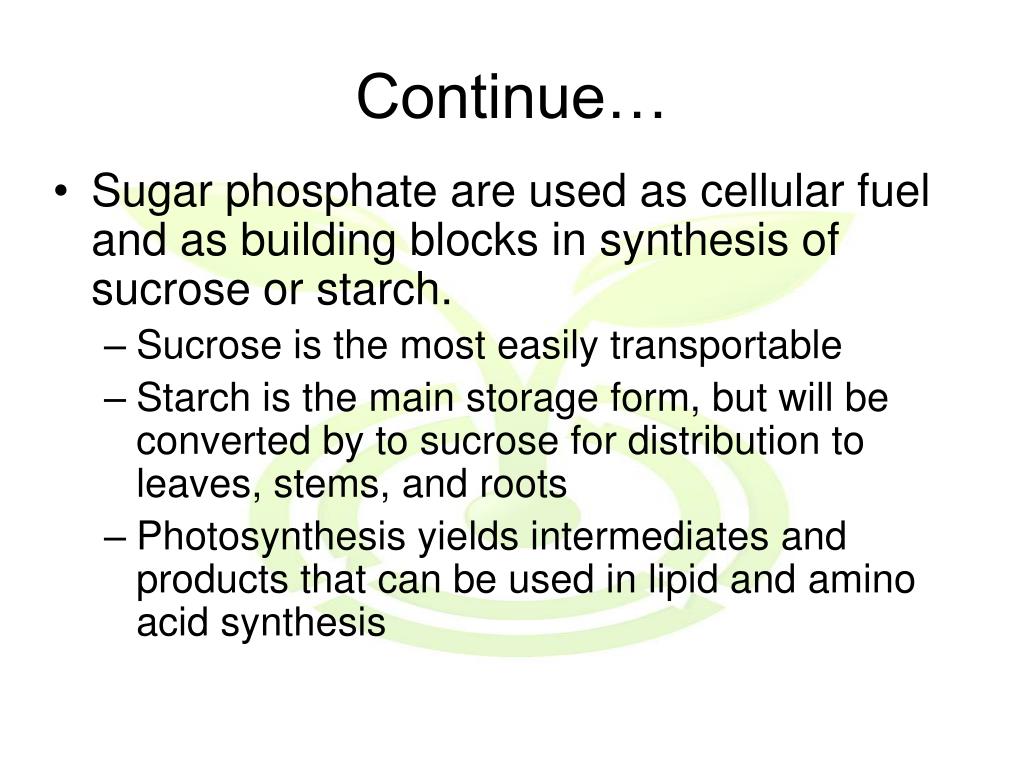 Continue…

• Sugar phosphate are used as cellular fuel and as building blocks in synthesis of sucrose or starch.
– Sucrose is the most easily transportable
– Starch is the main storage form, but will be converted by to sucrose for distribution to leaves, stems, and roots
– Photosynthesis yields intermediates and products that can be used in lipid and amino acid synthesis